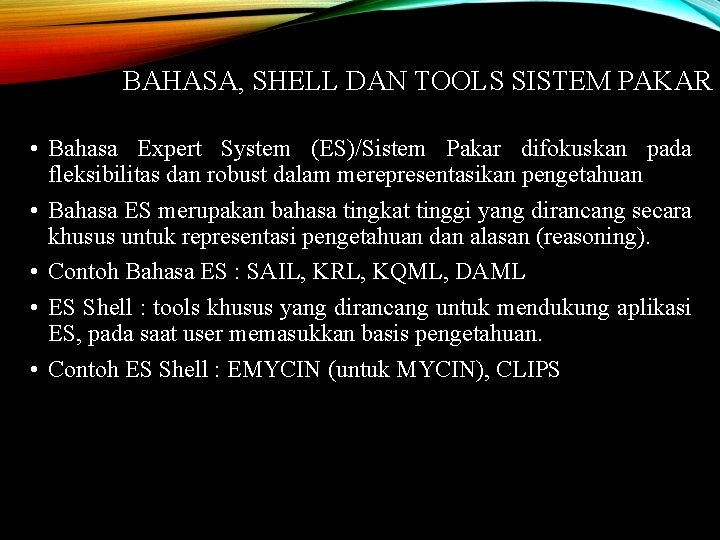 BAHASA, SHELL DAN TOOLS SISTEM PAKAR

• Bahasa Expert System (ES)/Sistem Pakar difokuskan pada fleksibilitas dan robust dalam merepresentasikan pengetahuan

• Bahasa ES merupakan bahasa tingkat tinggi yang dirancang secara khusus untuk representasi pengetahuan dan alasan (reasoning).

• Contoh Bahasa ES : SAIL, KRL, KQML, DAML

• ES Shell : tools khusus yang dirancang untuk mendukung aplikasi ES, pada saat user memasukkan basis pengetahuan.

• Contoh ES Shell : EMYCIN (untuk MYCIN), CLIPS